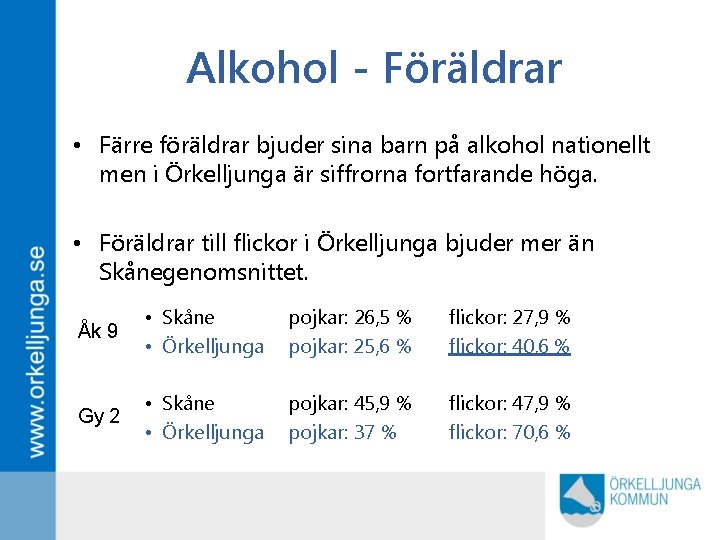 www.orkelljunga.se

Alkohol - Föräldrar

• Färre föräldrar bjuder sina barn på alkohol nationellt men i Örkelljunga är siffrorna fortfarande höga.

• Föräldrar till flickor i Örkelljunga bjuder mer än Skånegenomsnittet.

Åk 9
• Skåne pojkar: 26,5 % flickor: 27,9 %
• Örkelljunga pojkar: 25,6 % flickor: 40,6 %

Gy 2
• Skåne pojkar: 45,9 % flickor: 47,9 %
• Örkelljunga pojkar: 37 % flickor: 70,6 %

ÖRKELLJUNGA KOMMUN